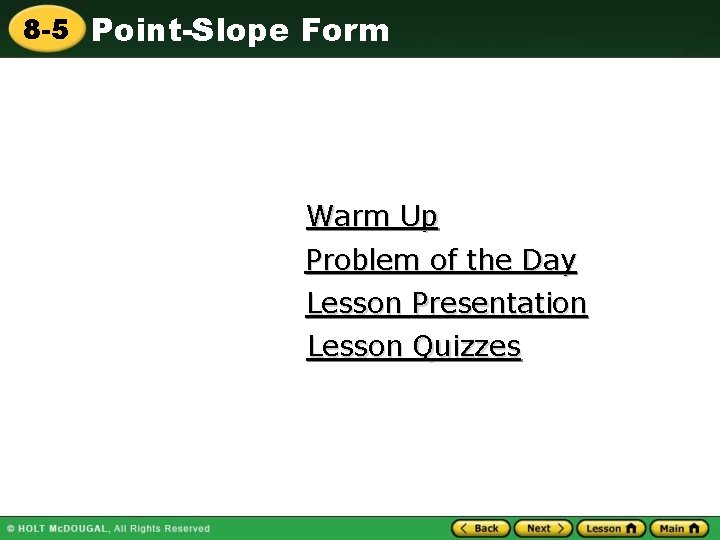 8-5 Point-Slope Form

Warm Up
Problem of the Day
Lesson Presentation
Lesson Quizzes

© HOLT McDOUGAL, All Rights Reserved

Back Next Lesson Main